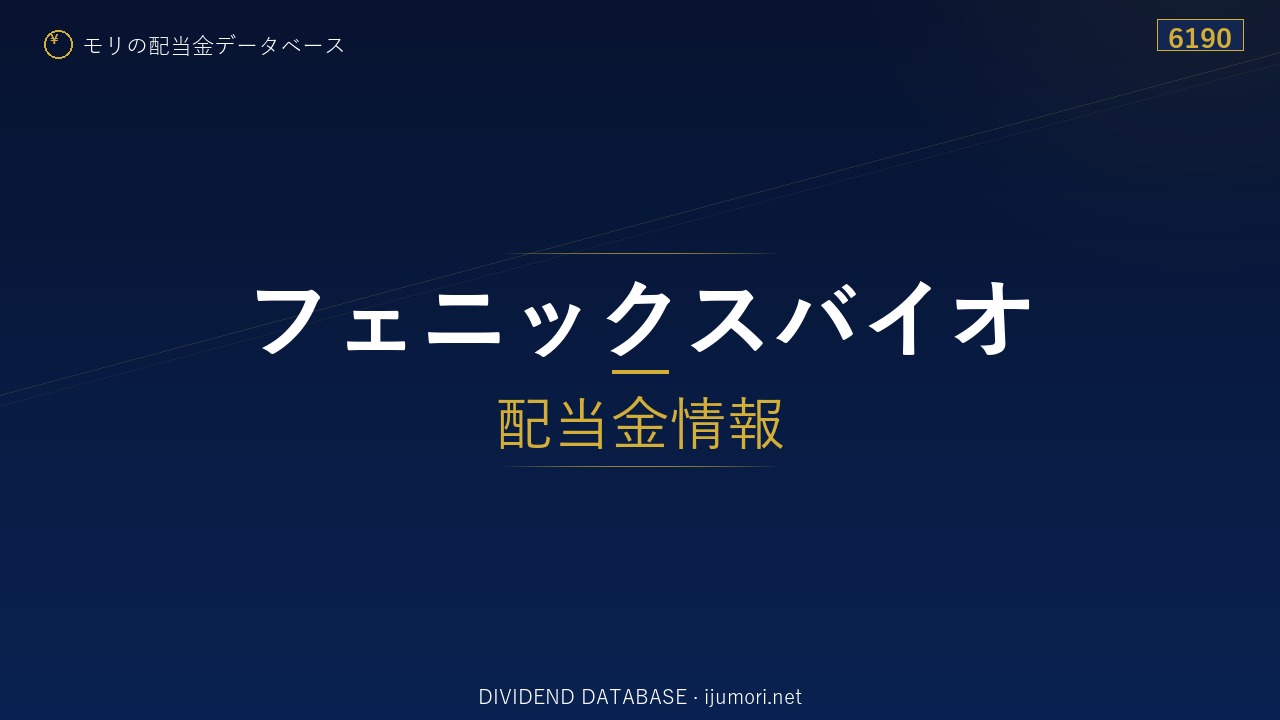 ¥ モリの配当金データベース

6190

フェニックスバイオ

配当金情報

DIVIDEND DATABASE · ijumori.net